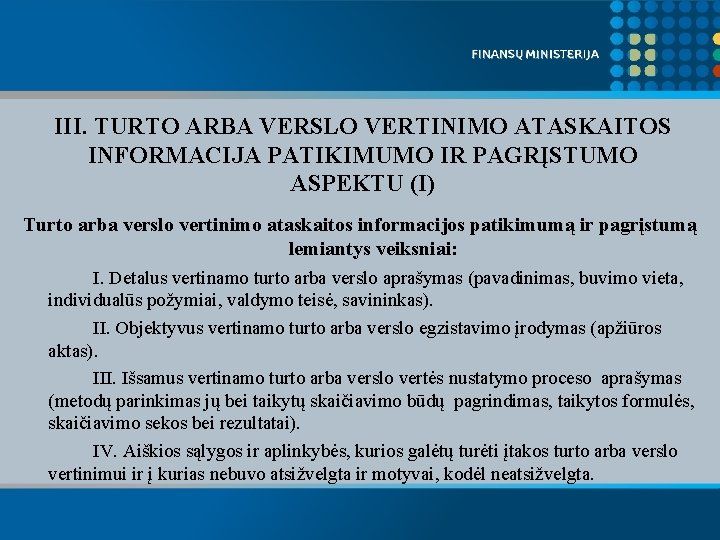 FINANSŲ MINISTERIJA

III. TURTO ARBA VERSLO VERTINIMO ATASKAITOS INFORMACIJA PATIKIMUMO IR PAGRĮSTUMO ASPEKTU (I)

Turto arba verslo vertinimo ataskaitos informacijos patikimumą ir pagrįstumą lemiantys veiksniai:

I. Detalus vertinamo turto arba verslo aprašymas (pavadinimas, buvimo vieta, individualūs požymiai, valdymo teisė, savininkas).

II. Objektyvus vertinamo turto arba verslo egzistavimo įrodymas (apžiūros aktas).

III. Išsamus vertinamo turto arba verslo vertės nustatymo proceso aprašymas (metodų parinkimas jų bei taikytų skaičiavimo būdų pagrindimas, taikytos formulės, skaičiavimo sekos bei rezultatai).

IV. Aiškios sąlygos ir aplinkybės, kurios galėtų turėti įtakos turto arba verslo vertinimui ir į kurias nebuvo atsižvelgta ir motyvai, kodėl neatsižvelgta.